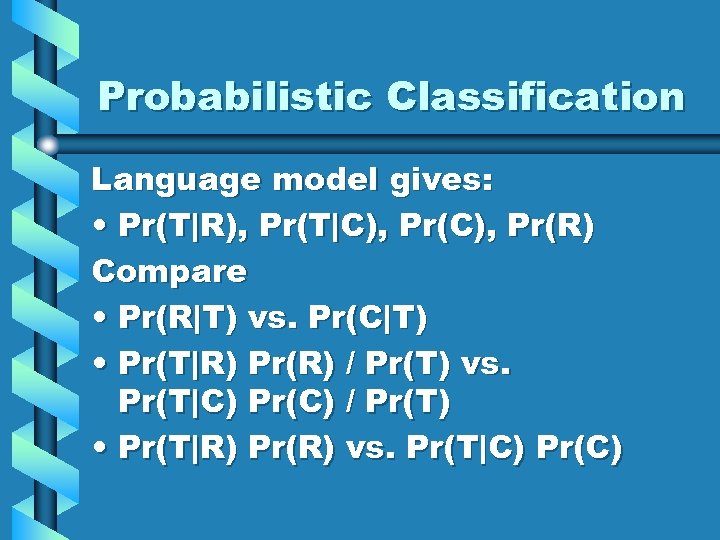 Probabilistic Classification

Language model gives:

• Pr(T|R), Pr(T|C), Pr(C), Pr(R)

Compare

• Pr(R|T) vs. Pr(C|T)

• Pr(T|R) Pr(R) / Pr(T) vs. Pr(T|C) Pr(C) / Pr(T)

• Pr(T|R) Pr(R) vs. Pr(T|C) Pr(C)